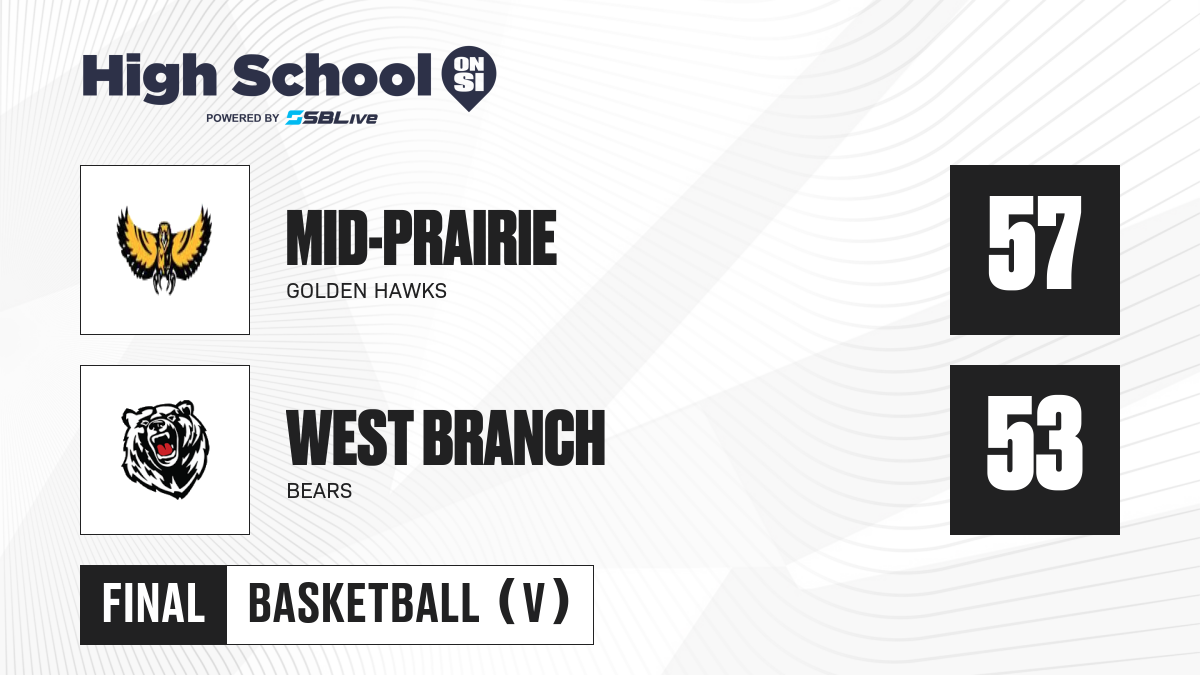 High School ON SI
POWERED BY SBLive

MID-PRAIRIE
GOLDEN HAWKS
57

WEST BRANCH
BEARS
53

FINAL BASKETBALL (V)